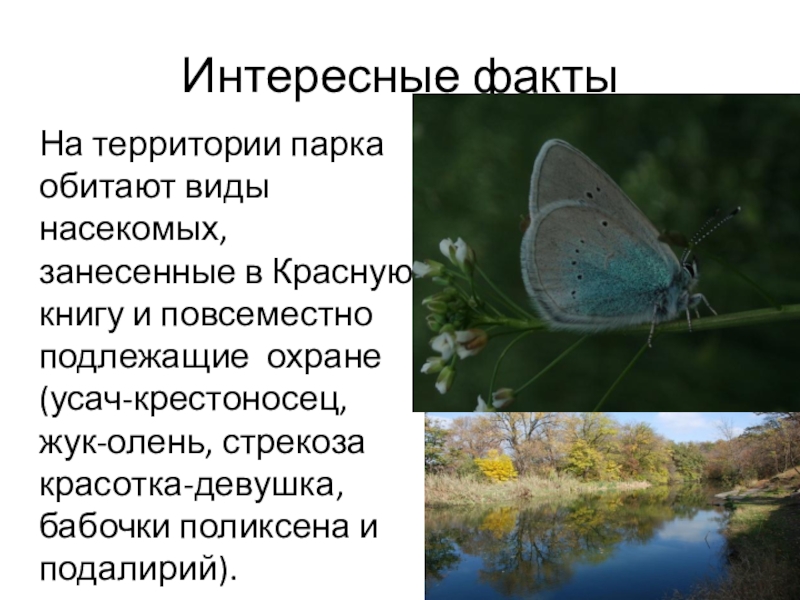 Интересные факты

На территории парка обитают виды насекомых, занесенные в Красную книгу и повсеместно подлежащие  охране (усач-крестоносец, жук-олень, стрекоза красотка-девушка, бабочки поликсена и подалирий).